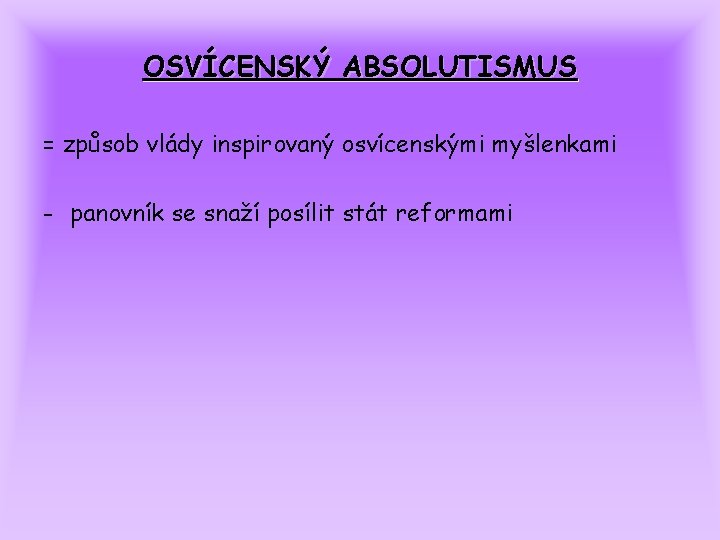 OSVÍCENSKÝ ABSOLUTISMUS

= způsob vlády inspirovaný osvícenskými myšlenkami

- panovník se snaží posílit stát reformami